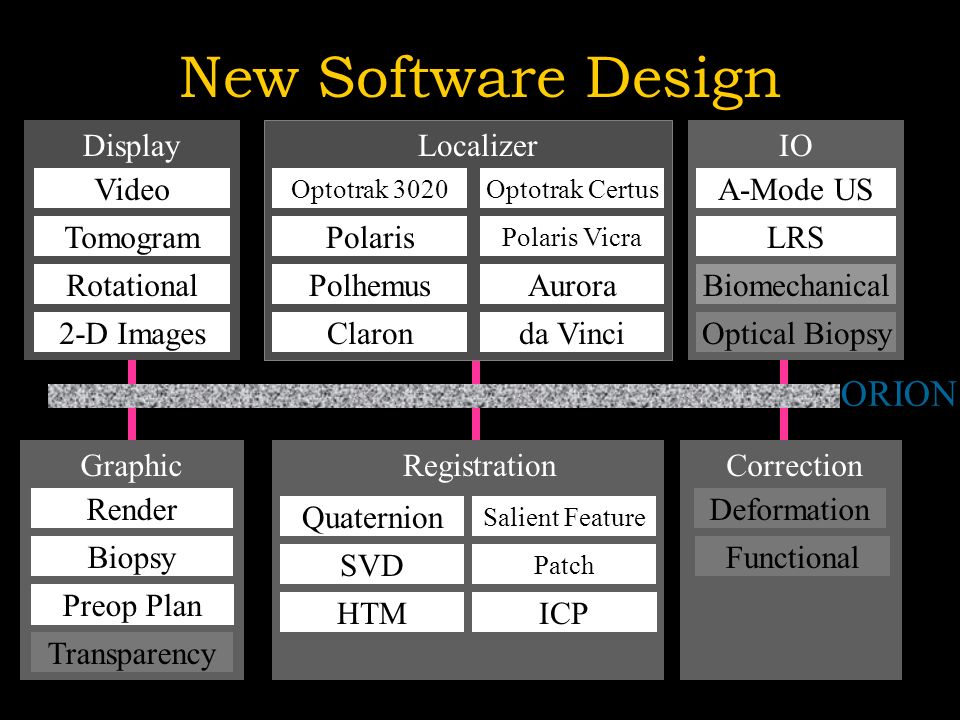 New Software Design

Display
Video
Tomogram
Rotational
2-D Images

Localizer
Optotrak 3020
Optotrak Certus
Polaris
Polaris Vicra
Polhemus
Aurora
Claron
da Vinci

IO
A-Mode US
LRS
Biomechanical
Optical Biopsy

ORION

Graphic
Render
Biopsy
Preop Plan
Transparency

Registration
Quaternion
Salient Feature
SVD
Patch
HTM
ICP

Correction
Deformation
Functional